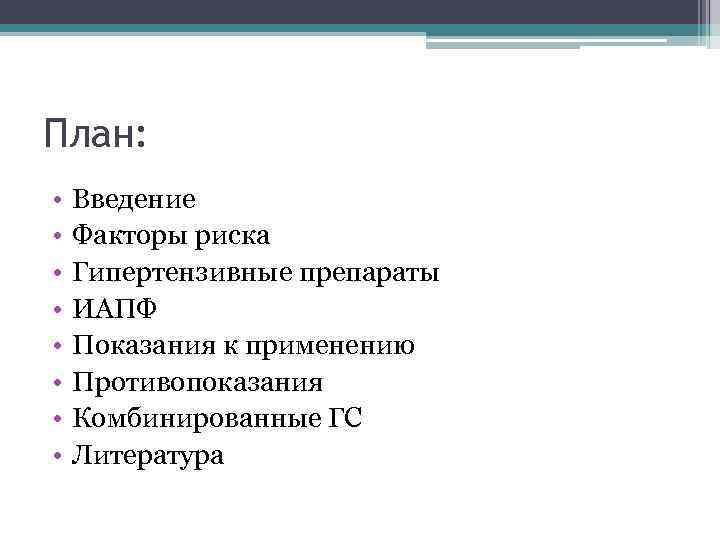 План:

• Введение
• Факторы риска
• Гипертензивные препараты
• ИАПФ
• Показания к применению
• Противопоказания
• Комбинированные ГС
• Литература